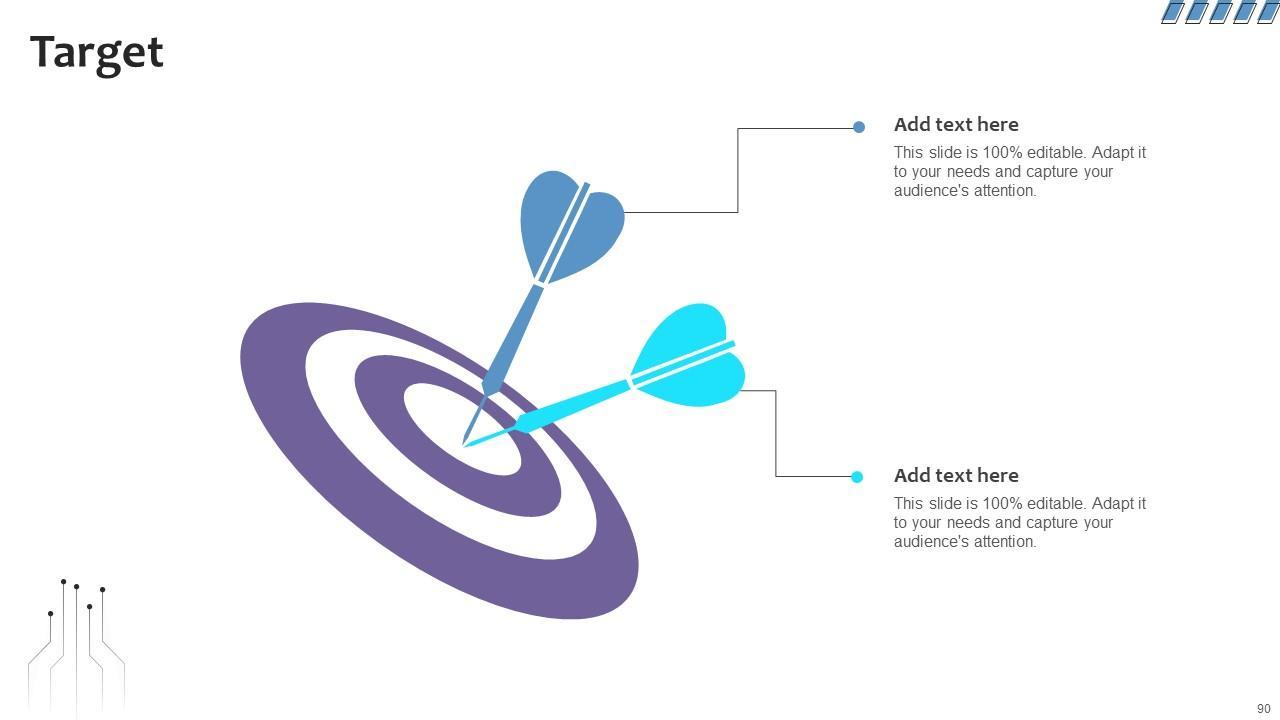 Target

Add text here
This slide is 100% editable. Adapt it to your needs and capture your audience's attention.

Add text here
This slide is 100% editable. Adapt it to your needs and capture your audience's attention.

90